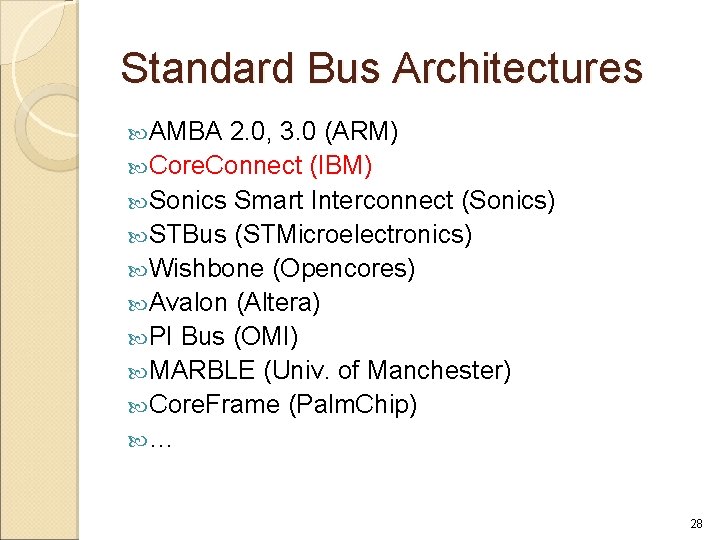 Standard Bus Architectures

AMBA 2.0, 3.0 (ARM)
CoreConnect (IBM)
Sonics Smart Interconnect (Sonics)
STBus (STMicroelectronics)
Wishbone (Opencores)
Avalon (Altera)
PI Bus (OMI)
MARBLE (Univ. of Manchester)
CoreFrame (PalmChip)
…

28